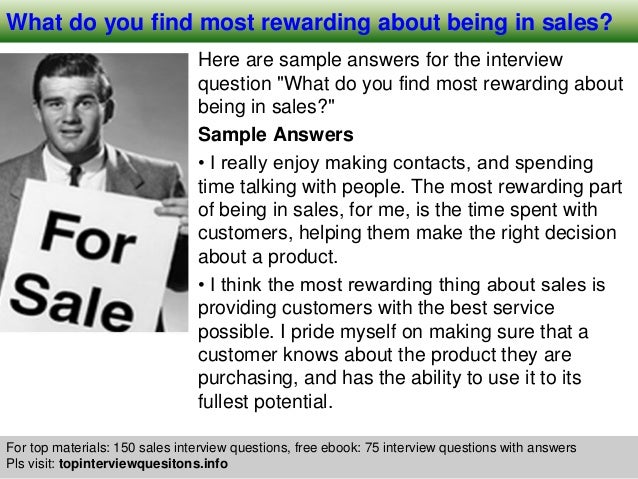 What do you find most rewarding about being in sales?

For Sale

Here are sample answers for the interview question "What do you find most rewarding about being in sales?"

Sample Answers

• I really enjoy making contacts, and spending time talking with people. The most rewarding part of being in sales, for me, is the time spent with customers, helping them make the right decision about a product.

• I think the most rewarding thing about sales is providing customers with the best service possible. I pride myself on making sure that a customer knows about the product they are purchasing, and has the ability to use it to its fullest potential.

For top materials: 150 sales interview questions, free ebook: 75 interview questions with answers
Pls visit: topinterviewquesitons.info